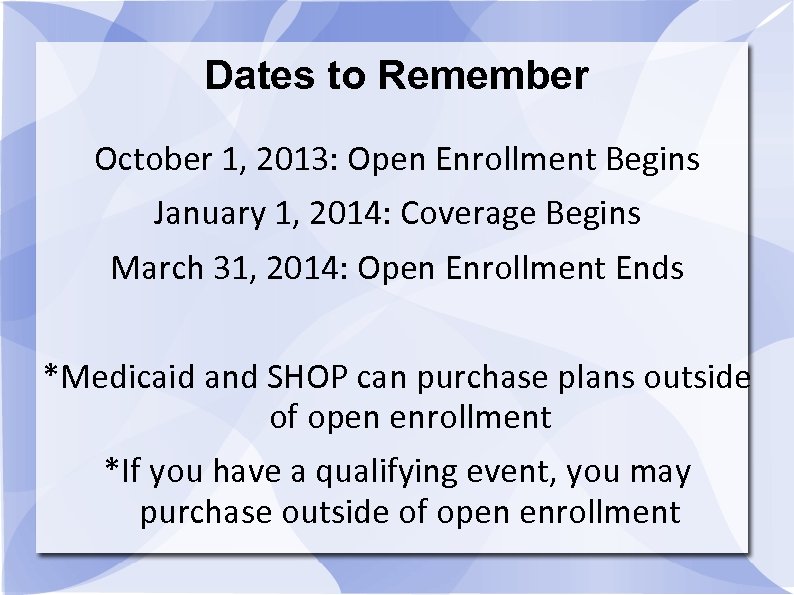 Dates to Remember

October 1, 2013: Open Enrollment Begins

January 1, 2014: Coverage Begins

March 31, 2014: Open Enrollment Ends

*Medicaid and SHOP can purchase plans outside of open enrollment

*If you have a qualifying event, you may purchase outside of open enrollment